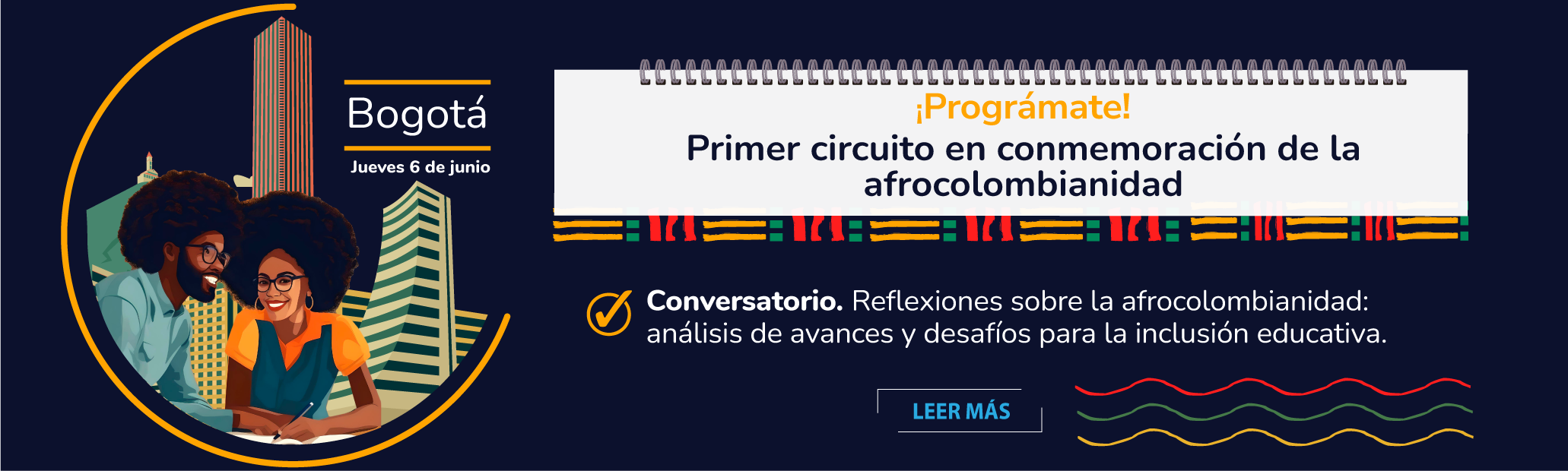 Bogotá

Jueves 6 de junio

¡Prográmate!

Primer circuito en conmemoración de la afrocolombianidad

Conversatorio. Reflexiones sobre la afrocolombianidad: análisis de avances y desafíos para la inclusión educativa.

LEER MÁS